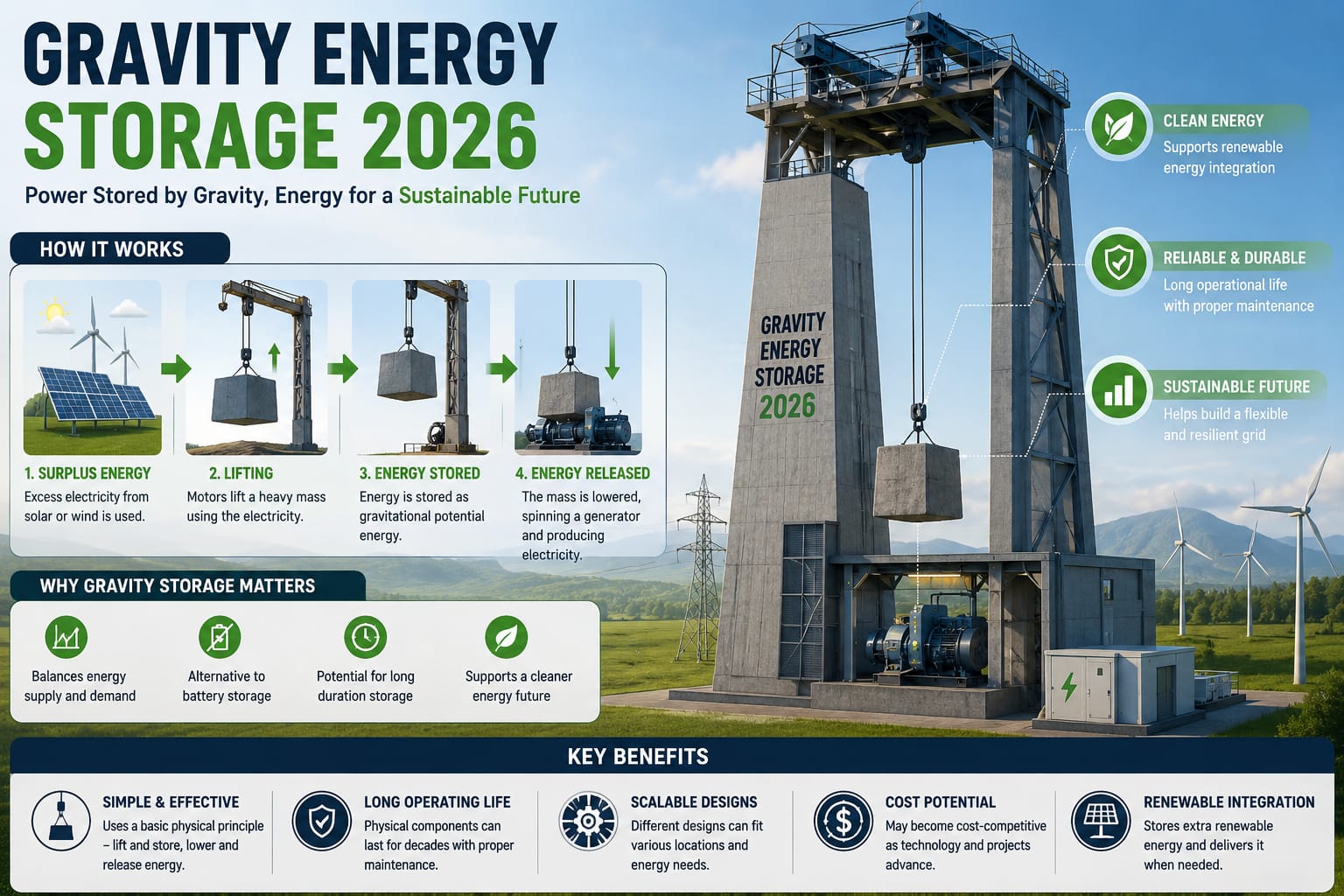 GRAVITY ENERGY STORAGE 2026

Power Stored by Gravity, Energy for a Sustainable Future

HOW IT WORKS

1. SURPLUS ENERGY
Excess electricity from solar or wind is used.

2. LIFTING
Motors lift a heavy mass using the electricity.

3. ENERGY STORED
Energy is stored as gravitational potential energy.

4. ENERGY RELEASED
The mass is lowered, spinning a generator and producing electricity.

WHY GRAVITY STORAGE MATTERS

Balances energy supply and demand

Alternative to battery storage

Potential for long duration storage

Supports a cleaner energy future

GRAVITY ENERGY STORAGE 2026

CLEAN ENERGY
Supports renewable energy integration

RELIABLE & DURABLE
Long operational life with proper maintenance

SUSTAINABLE FUTURE
Helps build a flexible and resilient grid

KEY BENEFITS

SIMPLE & EFFECTIVE
Uses a basic physical principle – lift and store, lower and release energy.

LONG OPERATING LIFE
Physical components can last for decades with proper maintenance.

SCALABLE DESIGNS
Different designs can fit various locations and energy needs.

COST POTENTIAL
May become cost-competitive as technology and projects advance.

RENEWABLE INTEGRATION
Stores extra renewable energy and delivers it when needed.